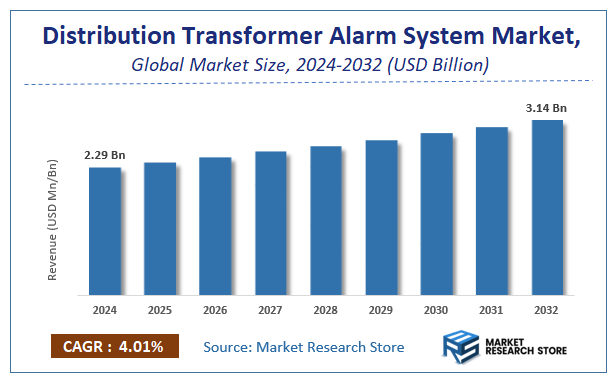 Distribution Transformer Alarm System Market,
Global Market Size, 2024-2032 (USD Billion)

Revenue (USD Mn/Bn)

2.29 Bn
3.14 Bn

2024 2025 2026 2027 2028 2029 2030 2031 2032

CAGR : 4.01%

Source: Market Research Store

MARKET RESEARCH STORE